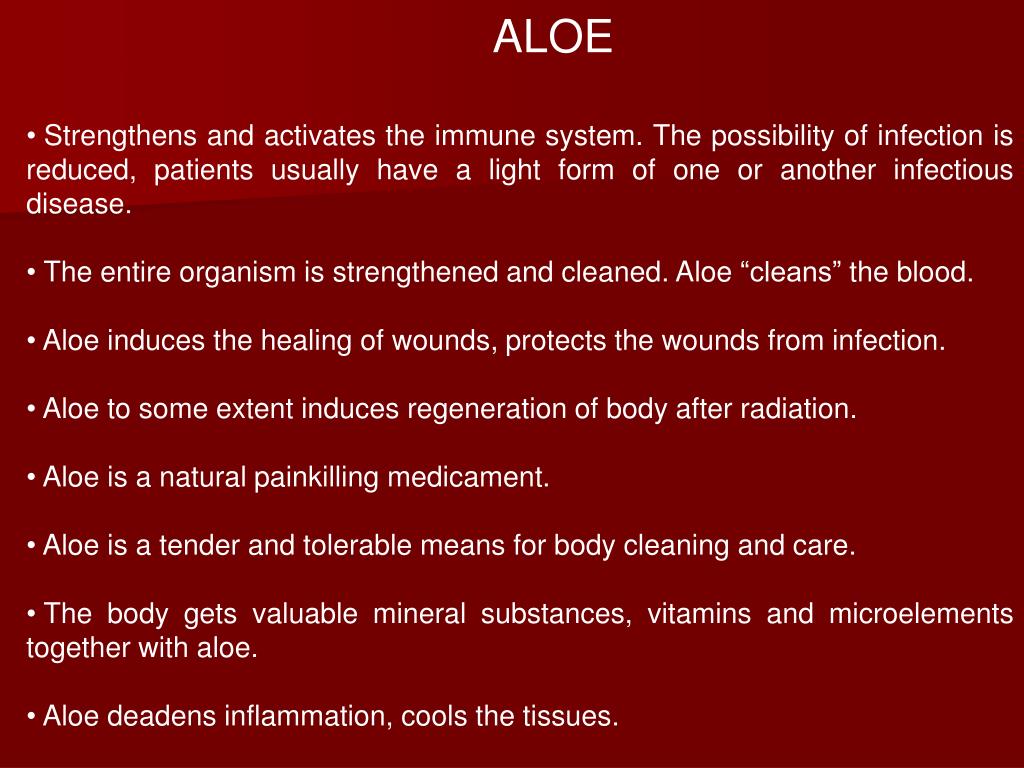 ALOE

• Strengthens and activates the immune system. The possibility of infection is reduced, patients usually have a light form of one or another infectious disease.

• The entire organism is strengthened and cleaned. Aloe “cleans” the blood.

• Aloe induces the healing of wounds, protects the wounds from infection.

• Aloe to some extent induces regeneration of body after radiation.

• Aloe is a natural painkilling medicament.

• Aloe is a tender and tolerable means for body cleaning and care.

• The body gets valuable mineral substances, vitamins and microelements together with aloe.

• Aloe deadens inflammation, cools the tissues.